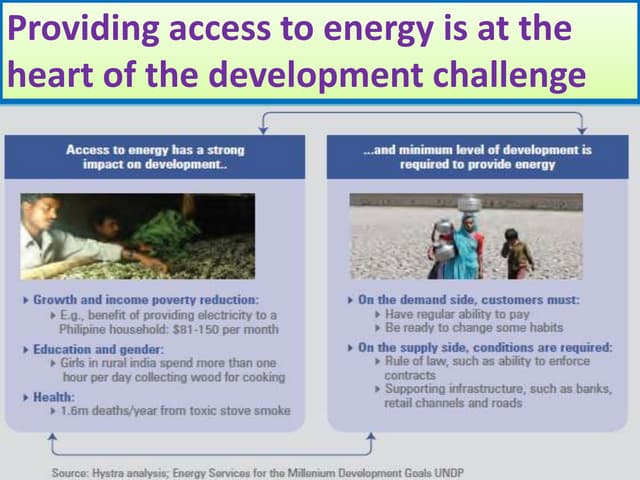 Providing access to energy is at the heart of the development challenge

Access to energy has a strong impact on development..

▸ Growth and income poverty reduction:
▸ E.g., benefit of providing electricity to a Philipine household: $81-150 per month

▸ Education and gender:
▸ Girls in rural india spend more than one hour per day collecting wood for cooking

▸ Health:
▸ 1.6m deaths/year from toxic stove smoke

...and minimum level of development is required to provide energy

▸ On the demand side, customers must:
▸ Have regular ability to pay
▸ Be ready to change some habits

▸ On the supply side, conditions are required:
▸ Rule of law, such as ability to enforce contracts
▸ Supporting infrastructure, such as banks, retail channels and roads

Source: Hystra analysis; Energy Services for the Millenium Development Goals UNDP